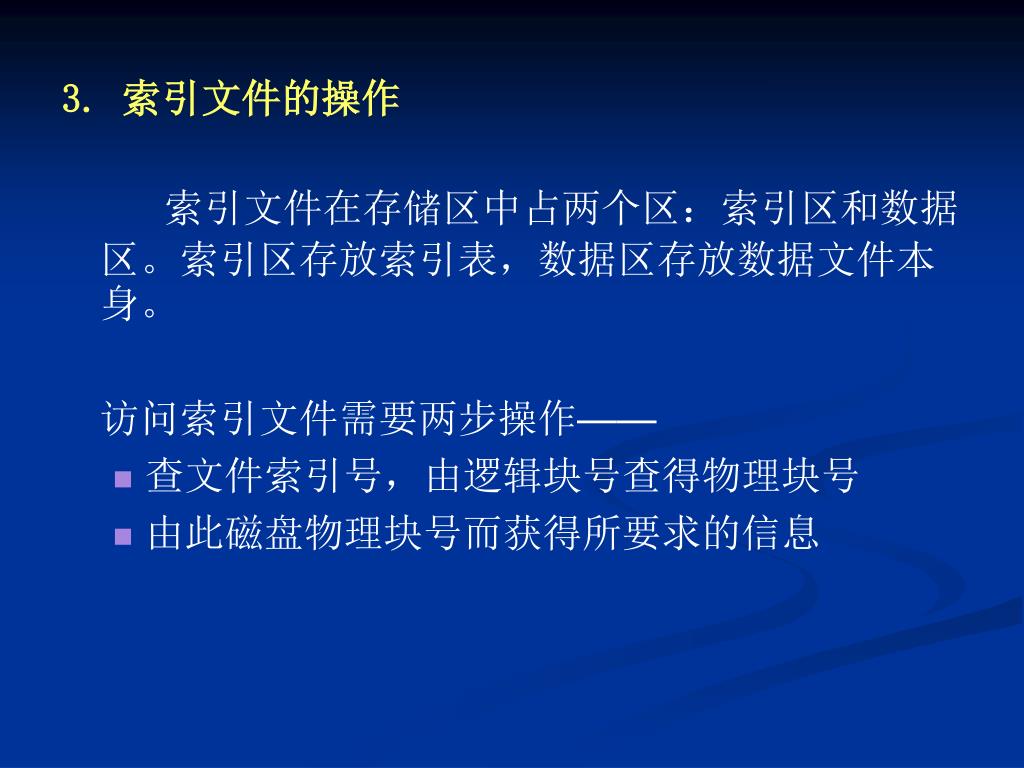 3. 索引文件的操作

索引文件在存储区中占两个区：索引区和数据区。索引区存放索引表，数据区存放数据文件本身。

访问索引文件需要两步操作——
- 查文件索引号，由逻辑块号查得物理块号
- 由此磁盘物理块号而获得所要求的信息